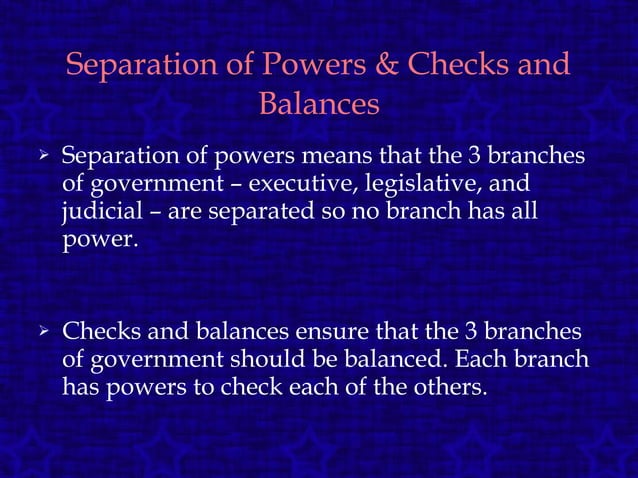 Separation of Powers & Checks and Balances

➢ Separation of powers means that the 3 branches of government – executive, legislative, and judicial – are separated so no branch has all power.

➢ Checks and balances ensure that the 3 branches of government should be balanced. Each branch has powers to check each of the others.